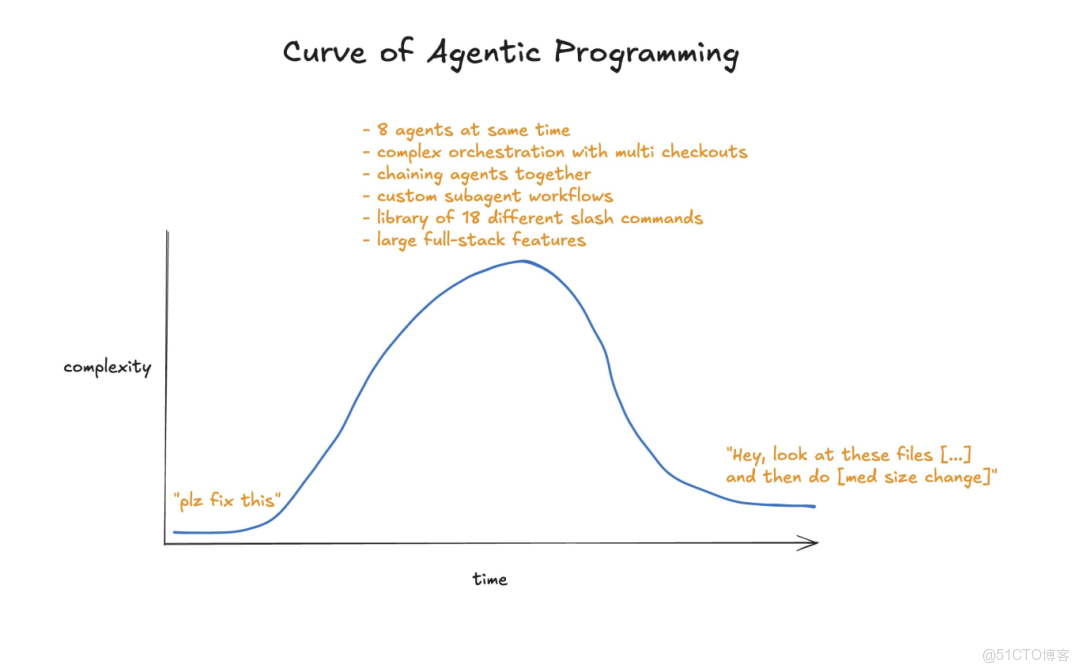 Curve of Agentic Programming

- 8 agents at same time
- complex orchestration with multi checkouts
- chaining agents together
- custom subagent workflows
- library of 18 different slash commands
- large full-stack features

complexity

"plz fix this"

"Hey, look at these files [...] and then do [med size change]"

time

@51CTO博客